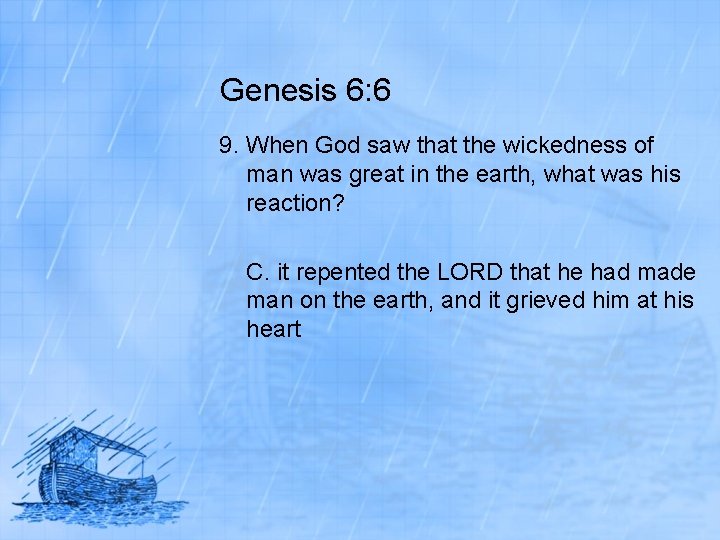 Genesis 6:6

9. When God saw that the wickedness of man was great in the earth, what was his reaction?

C. it repented the LORD that he had made man on the earth, and it grieved him at his heart